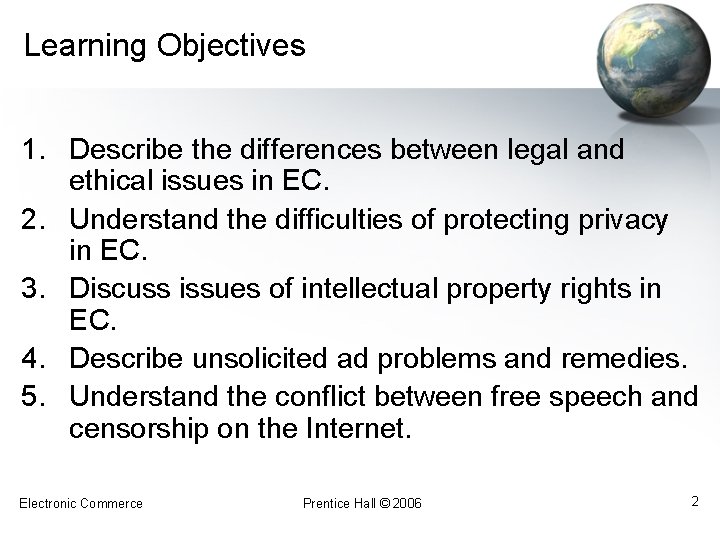 Learning Objectives

1. Describe the differences between legal and ethical issues in EC.
2. Understand the difficulties of protecting privacy in EC.
3. Discuss issues of intellectual property rights in EC.
4. Describe unsolicited ad problems and remedies.
5. Understand the conflict between free speech and censorship on the Internet.

Electronic Commerce

Prentice Hall © 2006

2